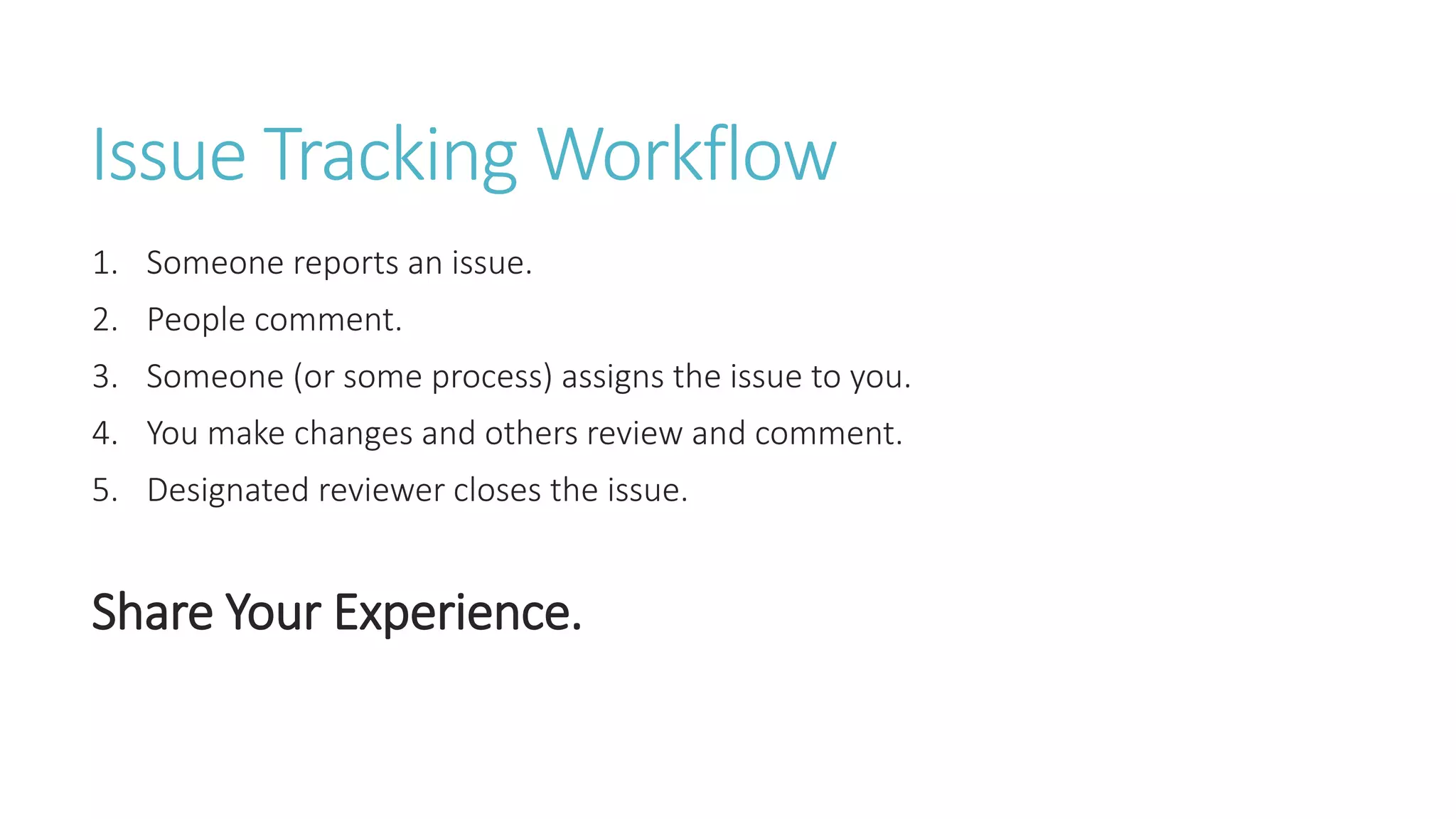 Issue Tracking Workflow

1. Someone reports an issue.
2. People comment.
3. Someone (or some process) assigns the issue to you.
4. You make changes and others review and comment.
5. Designated reviewer closes the issue.

Share Your Experience.